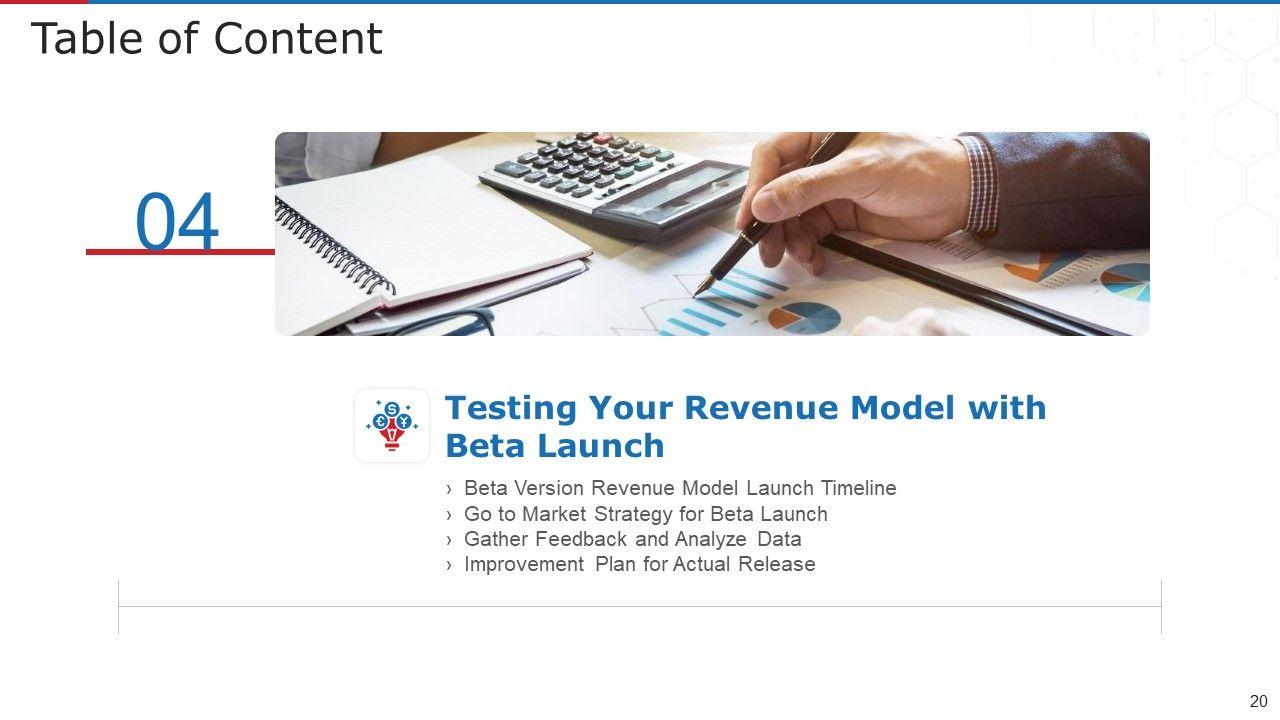 Table of Content

04

Testing Your Revenue Model with Beta Launch

› Beta Version Revenue Model Launch Timeline
› Go to Market Strategy for Beta Launch
› Gather Feedback and Analyze Data
› Improvement Plan for Actual Release

20